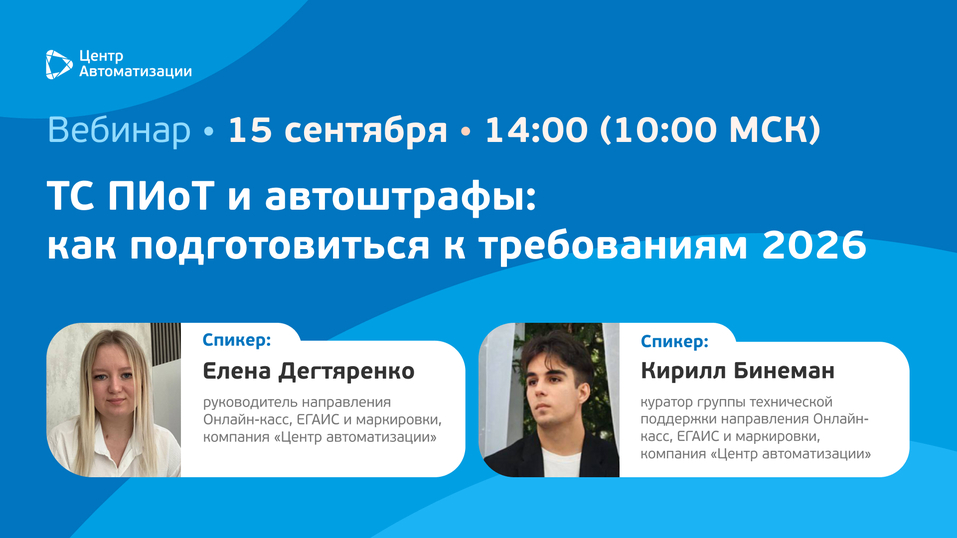 Центр Автоматизации

Вебинар • 15 сентября • 14:00 (10:00 МСК)

ТС ПИоТ и автоштрафы: как подготовиться к требованиям 2026

Спикер:
Елена Дегтяренко
руководитель направления Онлайн-касс, ЕГАИС и маркировки, компания «Центр автоматизации»

Спикер:
Кирилл Бинеман
куратор группы технической поддержки направления Онлайн-касс, ЕГАИС и маркировки, компания «Центр автоматизации»